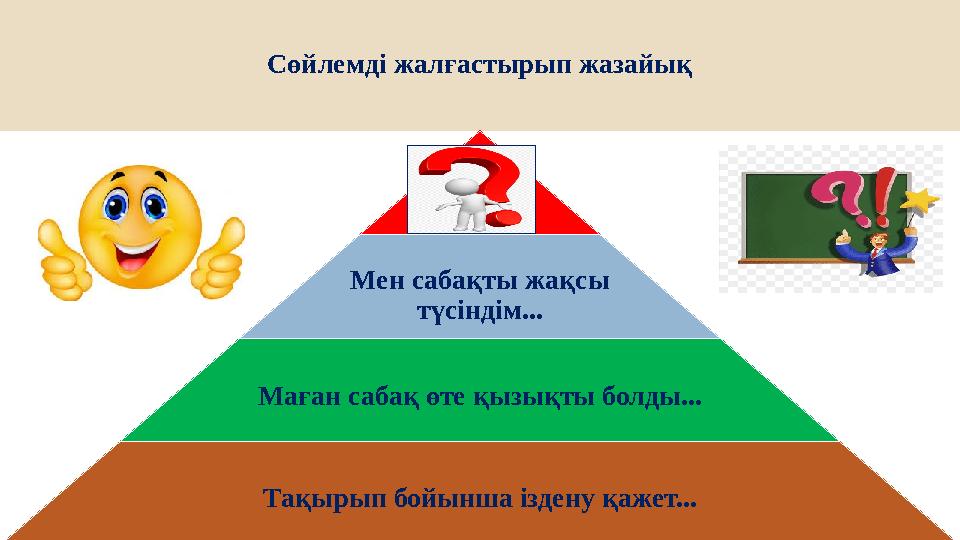 Сөйлемді жалғастырып жазайық

Мен сабақты жақсы түсіндім...

Маған сабақ өте қызықты болды...

Тақырып бойынша іздену қажет...